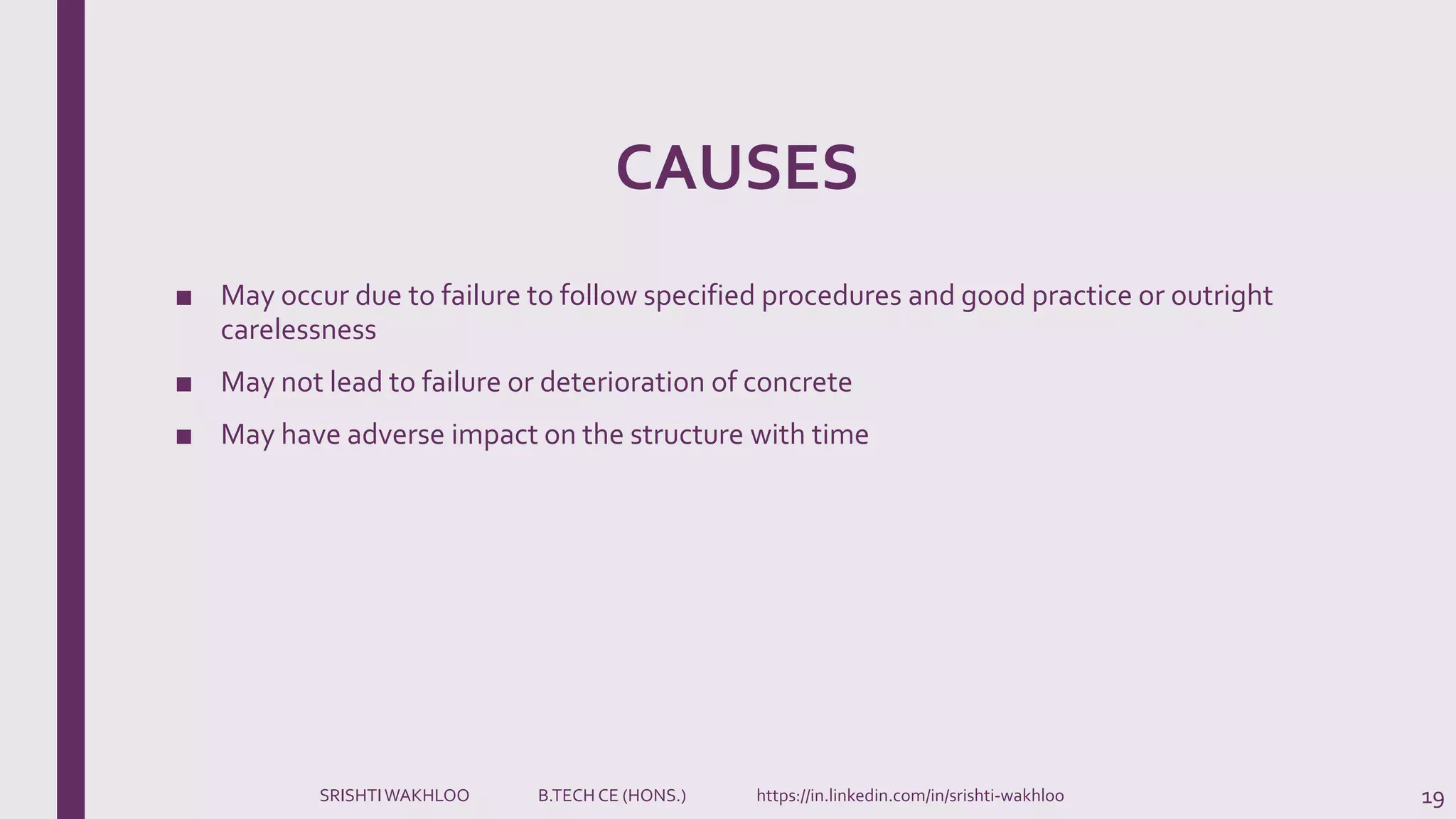 CAUSES

■ May occur due to failure to follow specified procedures and good practice or outright carelessness

■ May not lead to failure or deterioration of concrete

■ May have adverse impact on the structure with time

SRISHTI WAKHLOO B.TECH CE (HONS.) https://in.linkedin.com/in/srishti-wakhloo

19